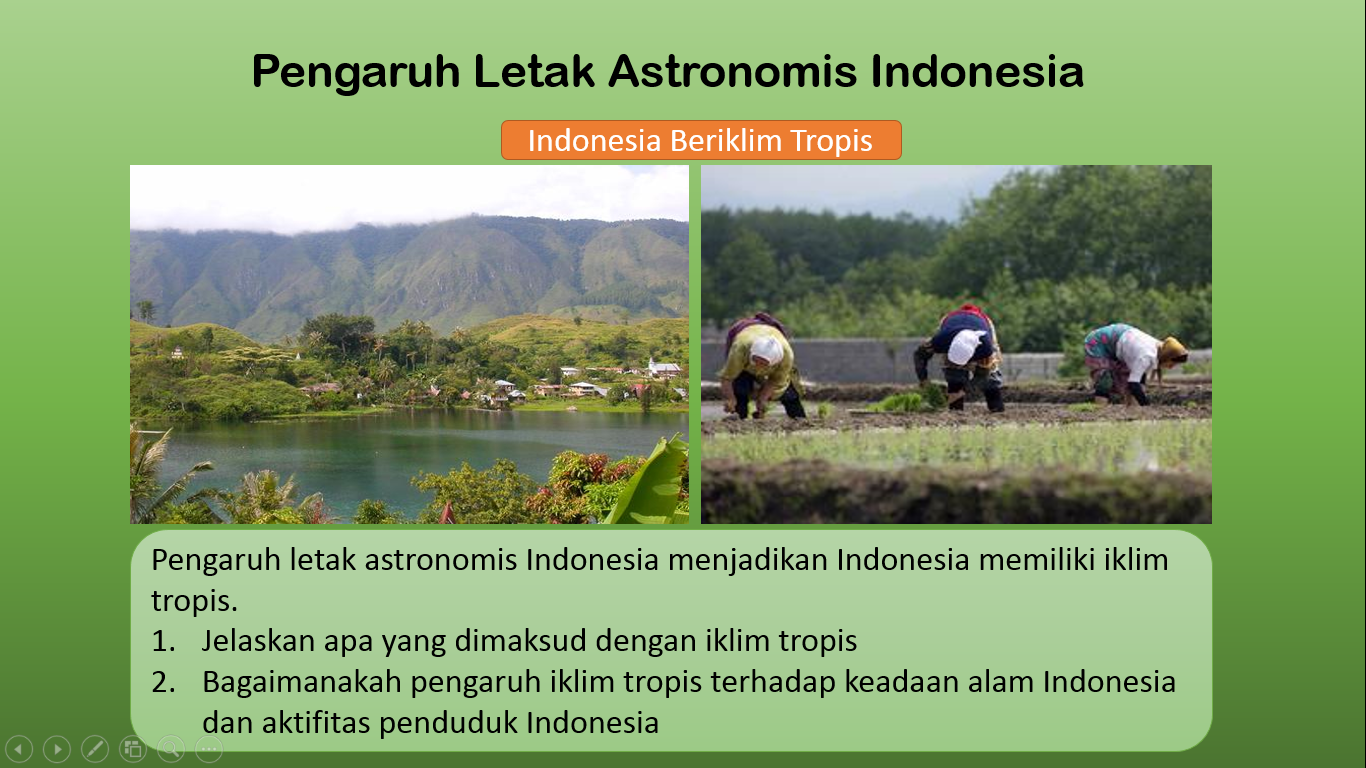 Pengaruh Letak Astronomis Indonesia

Indonesia Beriklim Tropis

Pengaruh letak astronomis Indonesia menjadikan Indonesia memiliki iklim tropis.

1. Jelaskan apa yang dimaksud dengan iklim tropis
2. Bagaimanakah pengaruh iklim tropis terhadap keadaan alam Indonesia dan aktifitas penduduk Indonesia